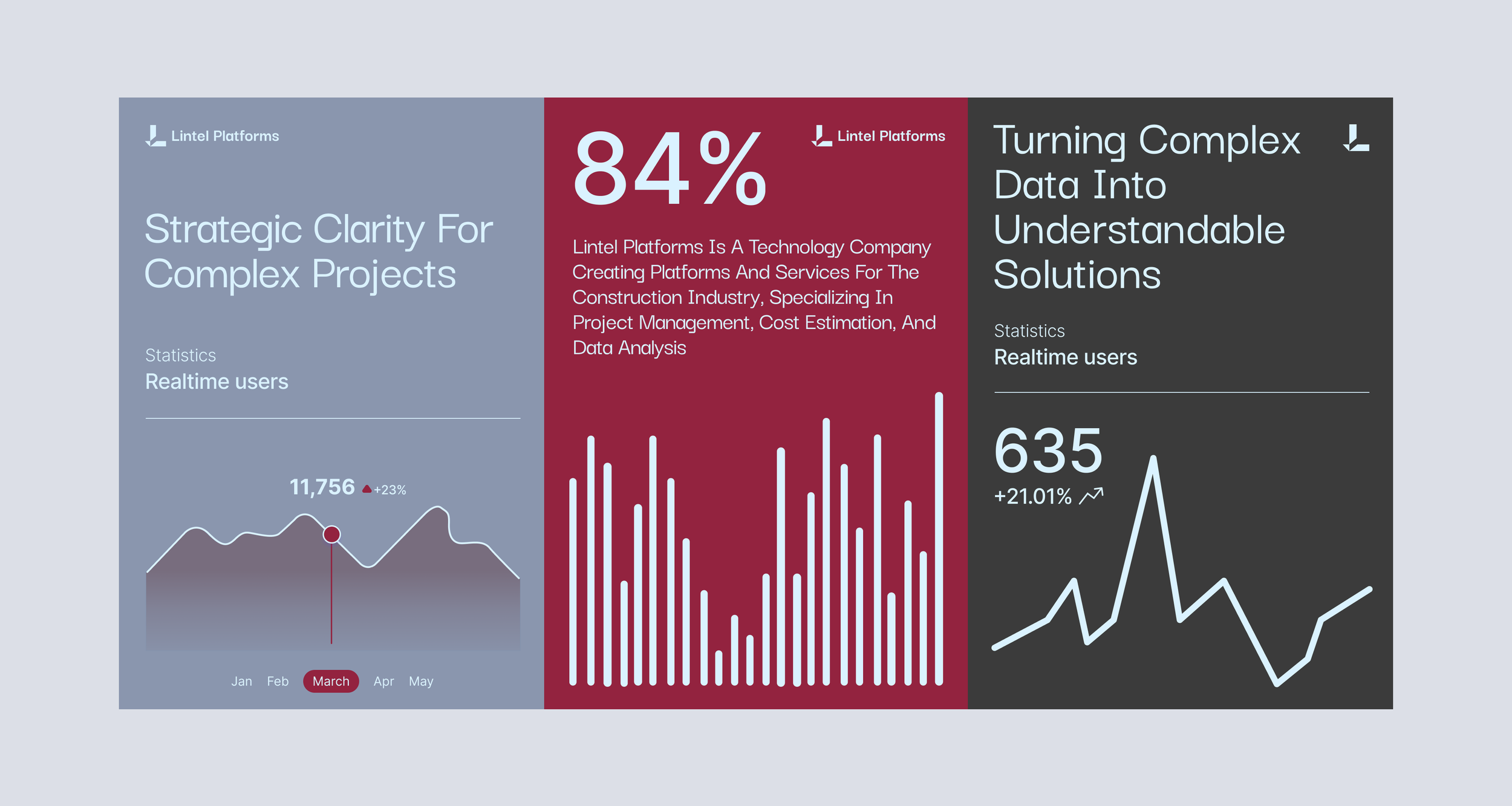 Lintel Platforms

Strategic Clarity For Complex Projects

Statistics
Realtime users

11,756 +23%

Jan Feb March Apr May

84%

Lintel Platforms

Lintel Platforms Is A Technology Company Creating Platforms And Services For The Construction Industry, Specializing In Project Management, Cost Estimation, And Data Analysis

Turning Complex Data Into Understandable Solutions

Statistics
Realtime users

635
+21.01%